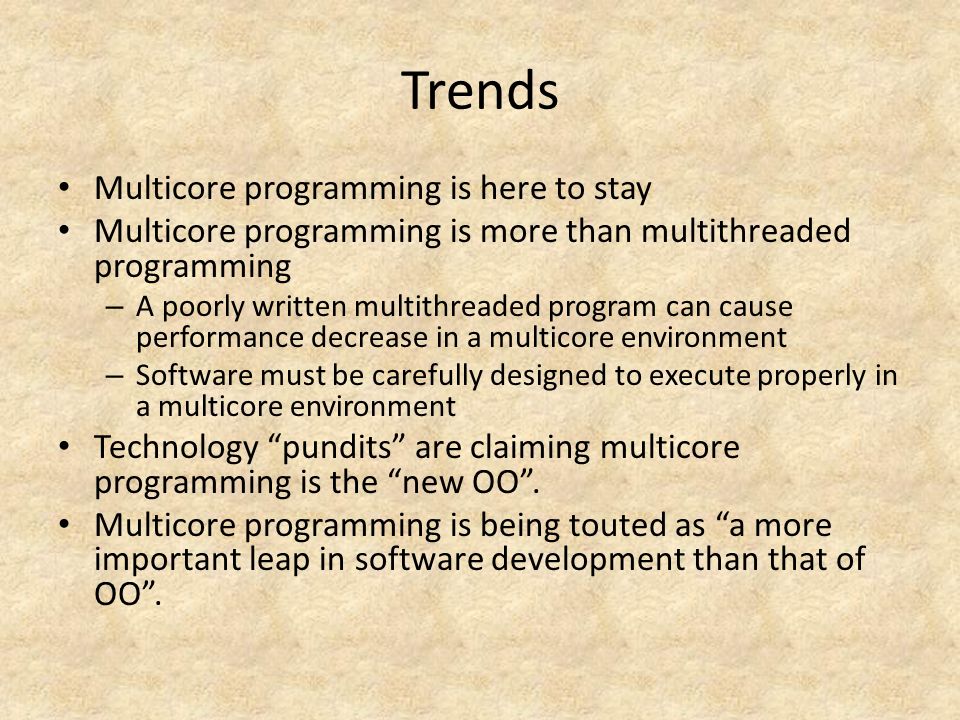 Trends

• Multicore programming is here to stay
• Multicore programming is more than multithreaded programming
– A poorly written multithreaded program can cause performance decrease in a multicore environment
– Software must be carefully designed to execute properly in a multicore environment
• Technology “pundits” are claiming multicore programming is the “new OO”.
• Multicore programming is being touted as “a more important leap in software development than that of OO”.